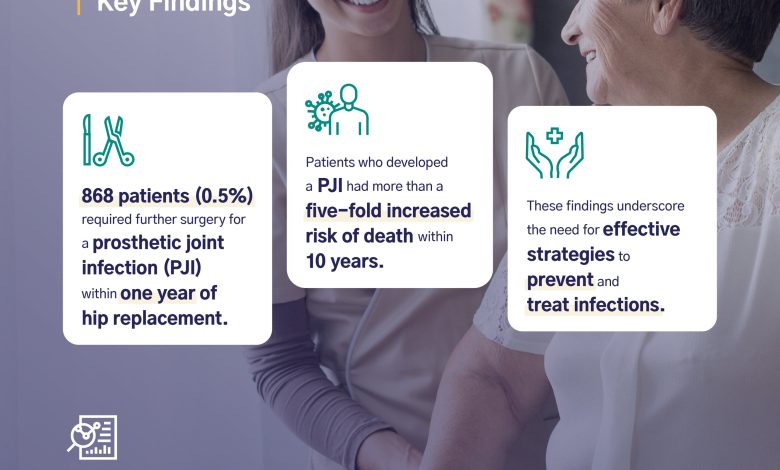 Key Findings

868 patients (0.5%) required further surgery for a prosthetic joint infection (PJI) within one year of hip replacement.

Patients who developed a PJI had more than a five-fold increased risk of death within 10 years.

These findings underscore the need for effective strategies to prevent and treat infections.